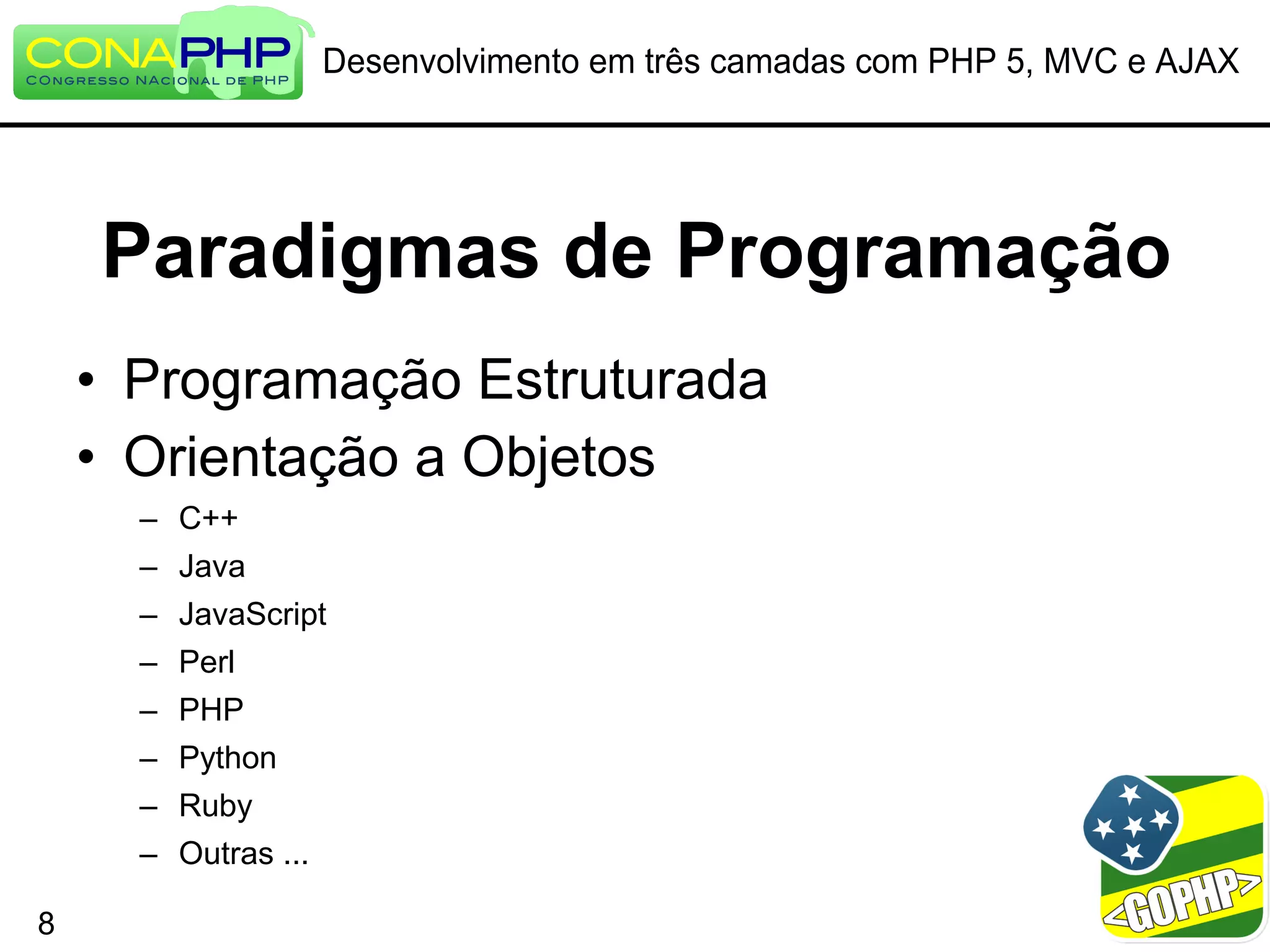 CONAPHP
CONGRESSO NACIONAL DE PHP

Desenvolvimento em três camadas com PHP 5, MVC e AJAX

Paradigmas de Programação

• Programação Estruturada
• Orientação a Objetos
– C++
– Java
– JavaScript
– Perl
– PHP
– Python
– Ruby
– Outras ...

8

<GOPHP>